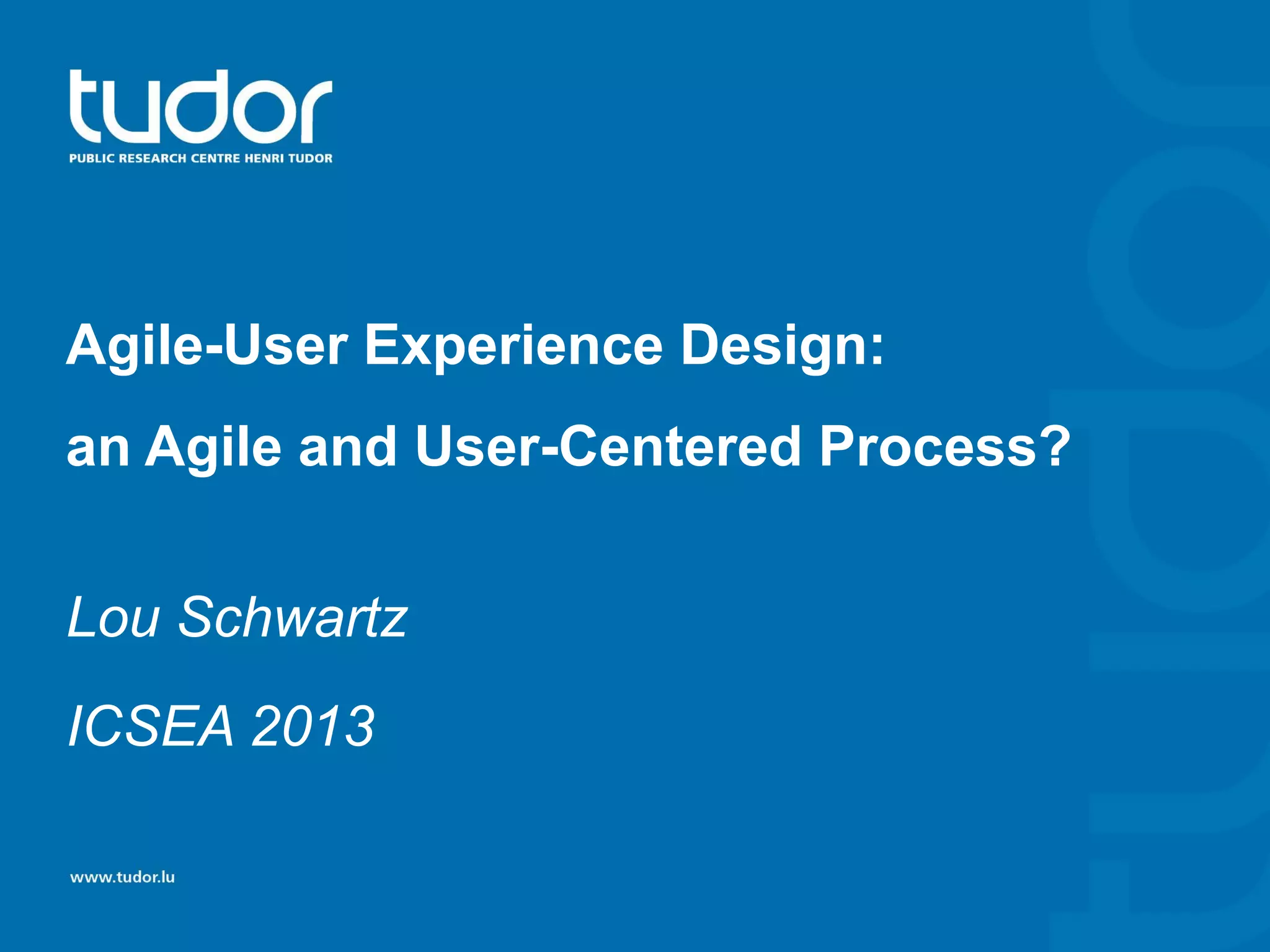 tudor
PUBLIC RESEARCH CENTRE HENRI TUDOR

Agile-User Experience Design:

an Agile and User-Centered Process?

Lou Schwartz

ICSEA 2013

www.tudor.lu